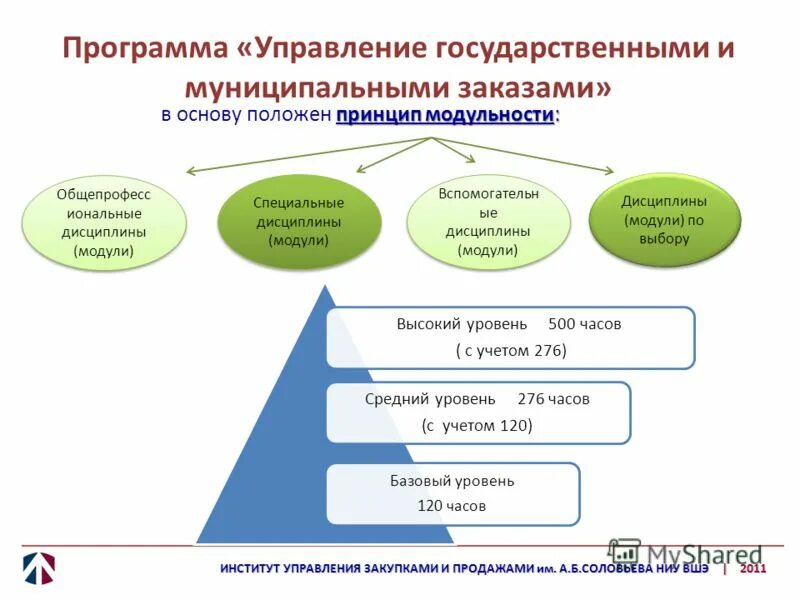 Программа «Управление государственными и муниципальными заказами»

в основу положен принцип модульности:

Общепрофессиональные дисциплины (модули)

Специальные дисциплины (модули)

Вспомогательные дисциплины (модули)

Дисциплины (модули) по выбору

Высокий уровень 500 часов
( с учетом 276)

Средний уровень 276 часов
(с учетом 120)

Базовый уровень
120 часов

MyShared

ИНСТИТУТ УПРАВЛЕНИЯ ЗАКУПКАМИ И ПРОДАЖАМИ им. А.Б.СОЛОВЬЕВА НИУ ВШЭ | 2011